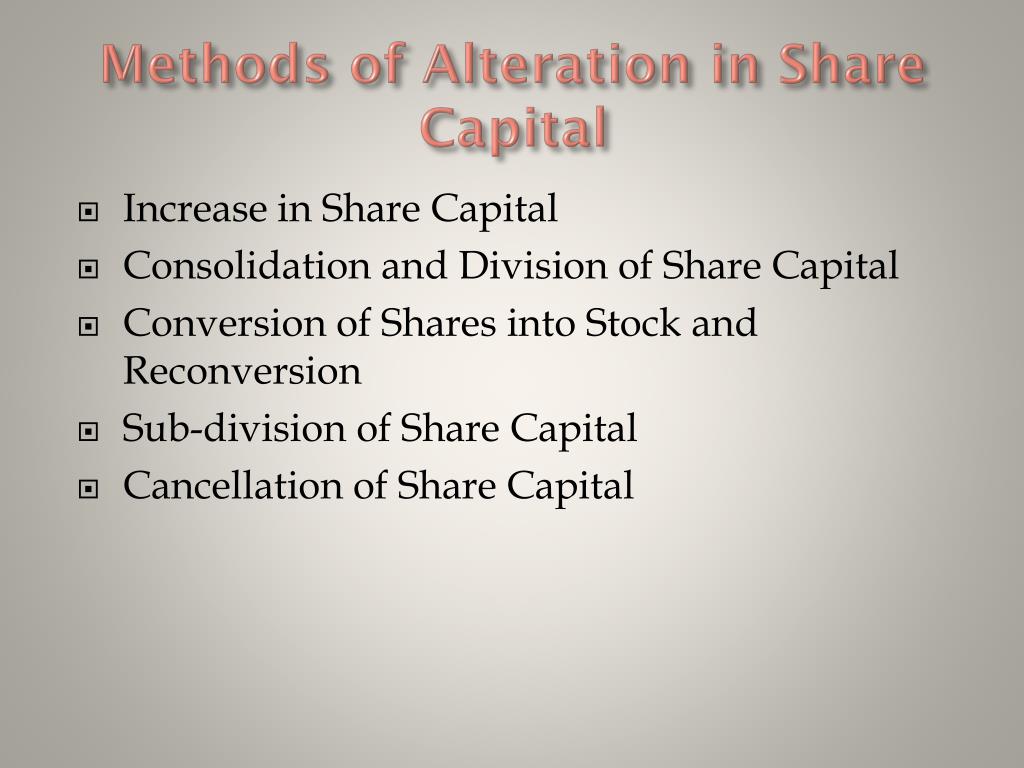 Methods of Alteration in Share Capital

- Increase in Share Capital
- Consolidation and Division of Share Capital
- Conversion of Shares into Stock and Reconversion
- Sub-division of Share Capital
- Cancellation of Share Capital